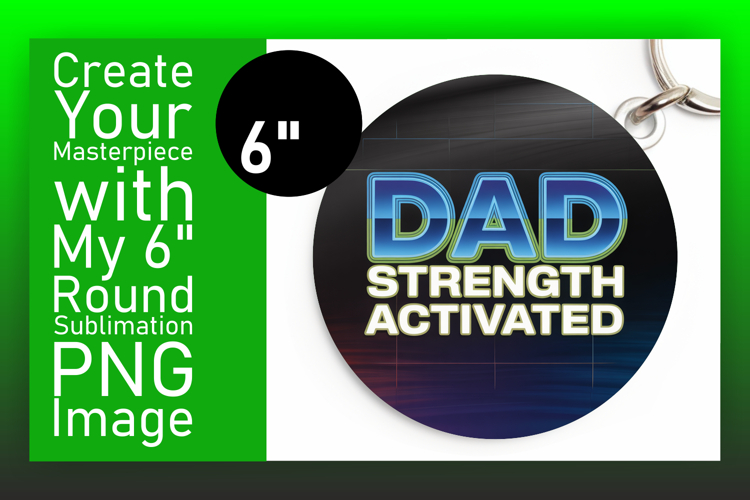 Create Your Masterpiece with My 6" Round Sublimation PNG Image

6"

DAD
STRENGTH
ACTIVATED